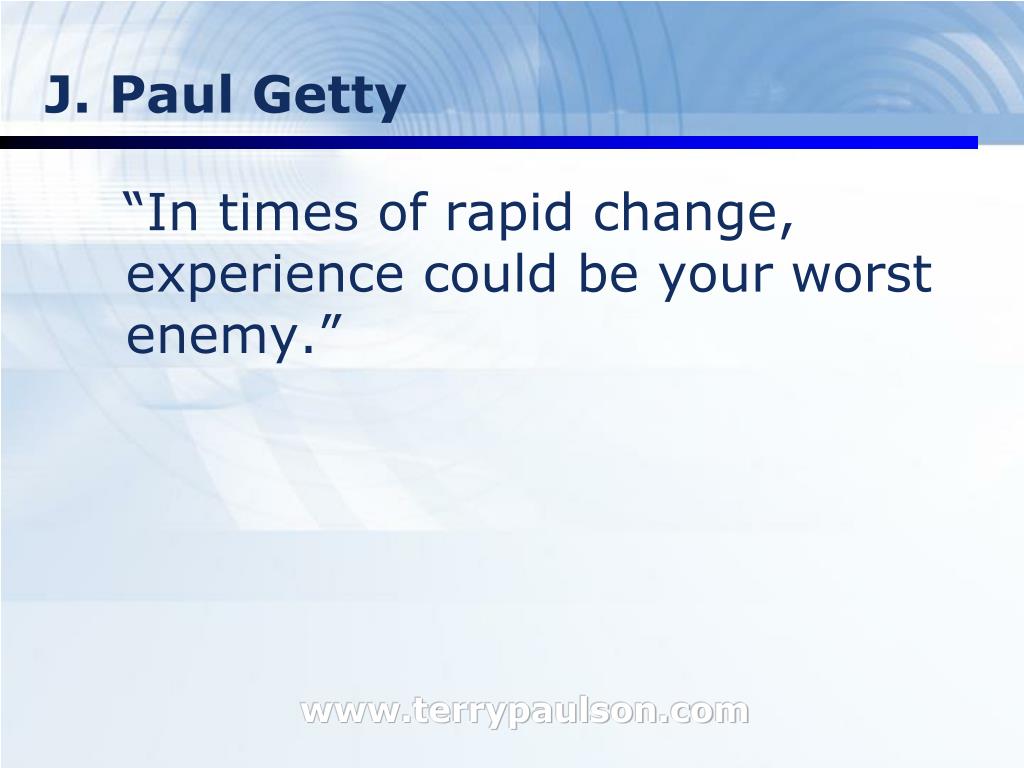 J. Paul Getty

“In times of rapid change, experience could be your worst enemy.”

www.terrypaulson.com